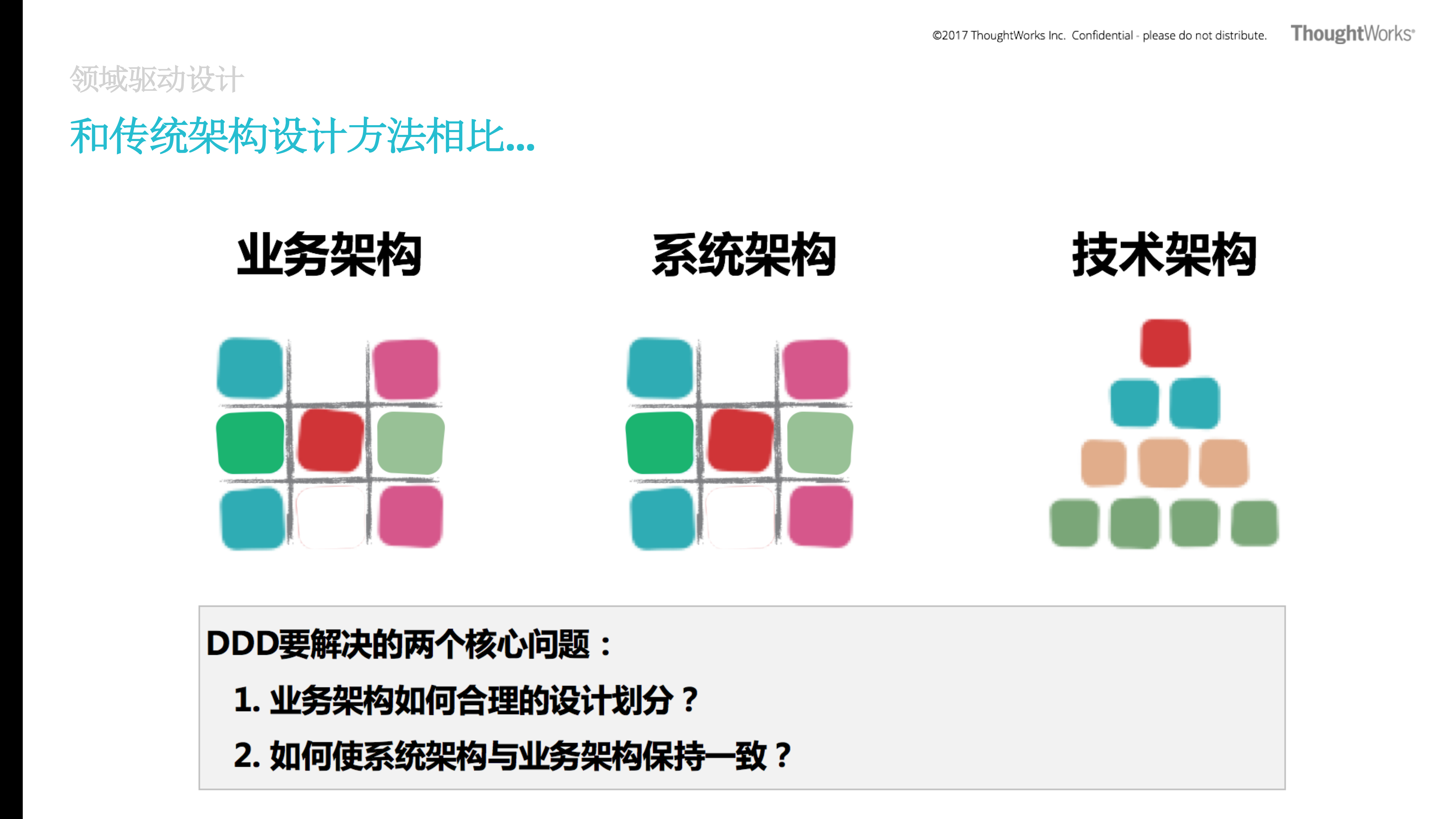 ©2017 ThoughtWorks Inc. Confidential - please do not distribute. ThoughtWorks®

领域驱动设计

和传统架构设计方法相比...

业务架构

系统架构

技术架构

DDD要解决的两个核心问题：

1. 业务架构如何合理的设计划分？

2. 如何使系统架构与业务架构保持一致？